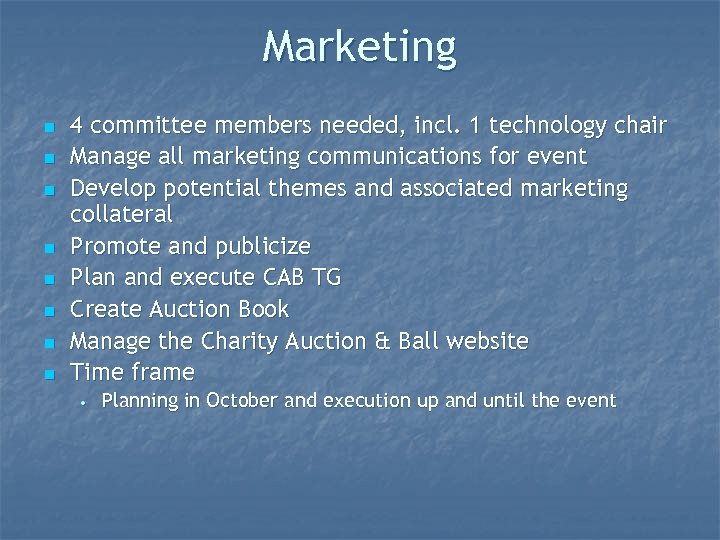 Marketing

- 4 committee members needed, incl. 1 technology chair
- Manage all marketing communications for event
- Develop potential themes and associated marketing collateral
- Promote and publicize
- Plan and execute CAB TG
- Create Auction Book
- Manage the Charity Auction & Ball website
- Time frame
  - Planning in October and execution up and until the event